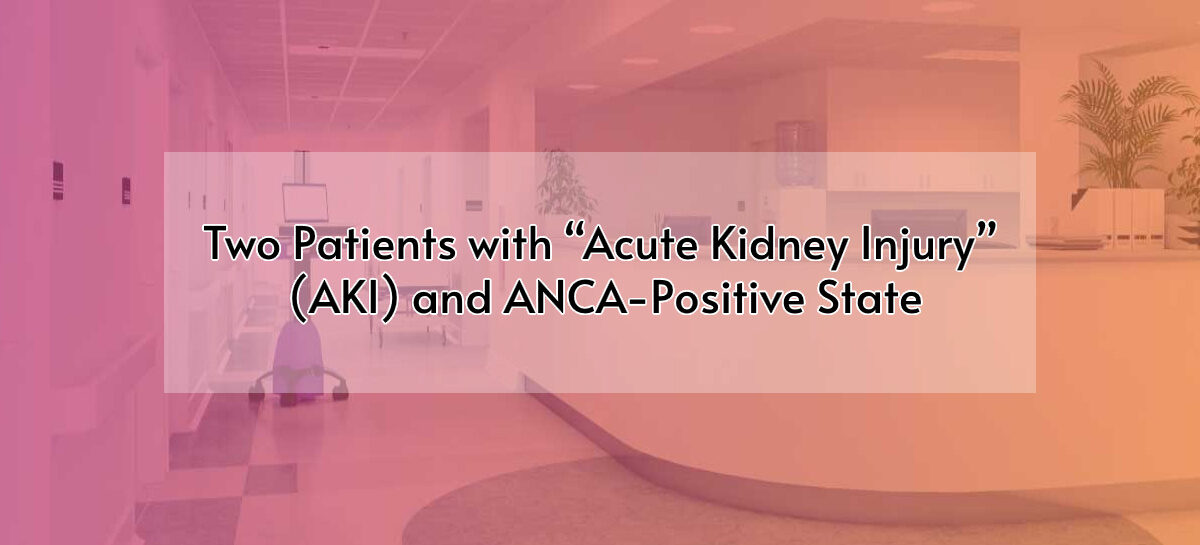 Two Patients with “Acute Kidney Injury” (AKI) and ANCA-Positive State